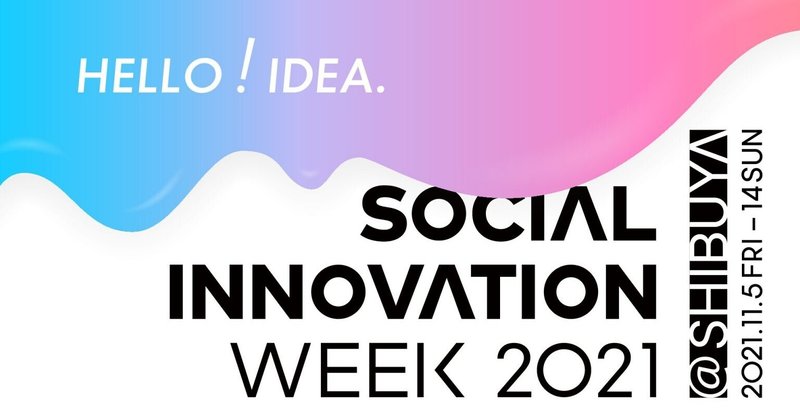 HELLO ! IDEA.

SOCIAL INNOVATION WEEK 2021

@SHIBUYA

2021.11.5 FRI - 14 SUN